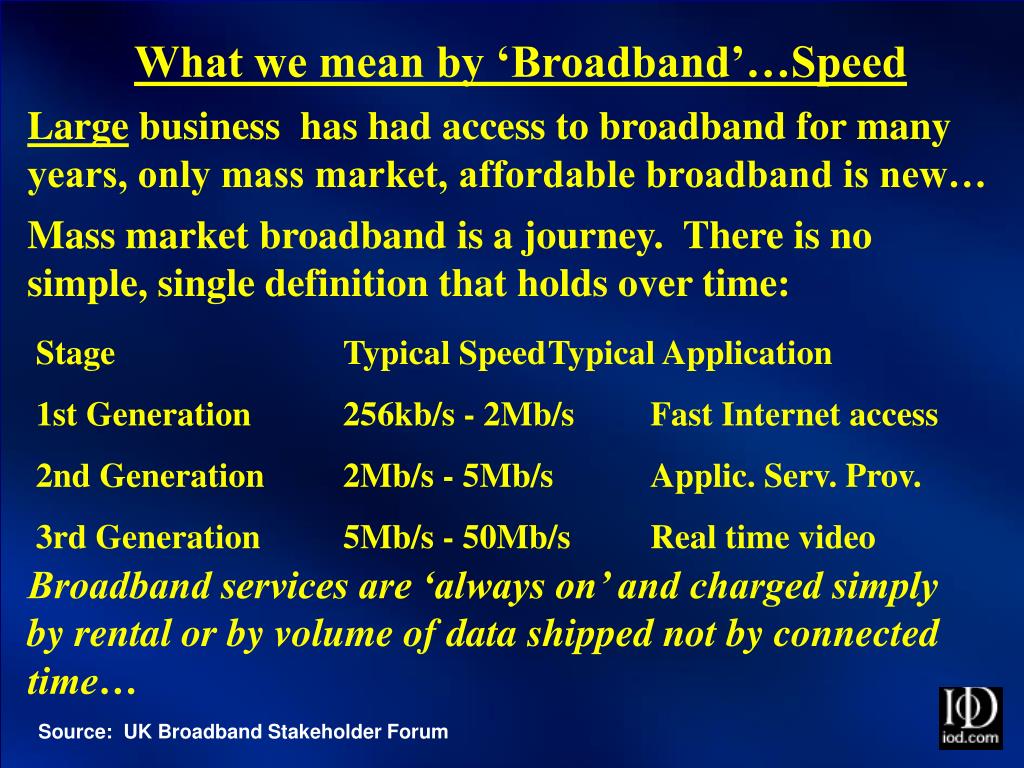 What we mean by ‘Broadband’…Speed

Large business has had access to broadband for many years, only mass market, affordable broadband is new…

Mass market broadband is a journey. There is no simple, single definition that holds over time:

| Stage | Typical Speed | Typical Application |
|---|---|---|
| 1st Generation | 256kb/s - 2Mb/s | Fast Internet access |
| 2nd Generation | 2Mb/s - 5Mb/s | Applic. Serv. Prov. |
| 3rd Generation | 5Mb/s - 50Mb/s | Real time video |

Broadband services are ‘always on’ and charged simply by rental or by volume of data shipped not by connected time…

Source: UK Broadband Stakeholder Forum

IoD
iod.com